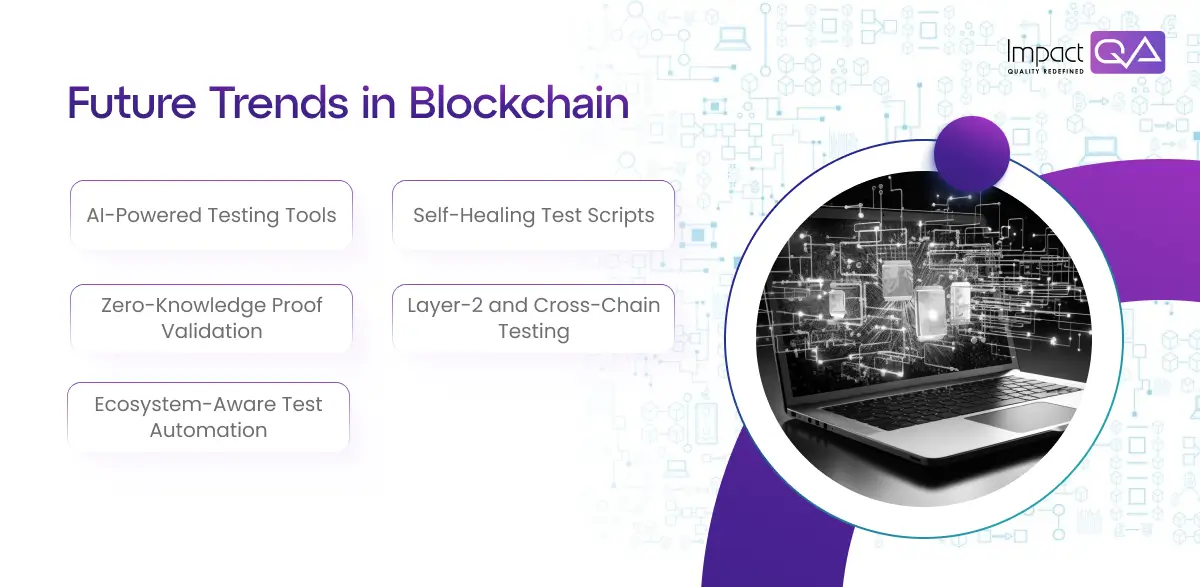 Impact QA
QUALITY REDEFINED

Future Trends in Blockchain

AI-Powered Testing Tools

Self-Healing Test Scripts

Zero-Knowledge Proof Validation

Layer-2 and Cross-Chain Testing

Ecosystem-Aware Test Automation